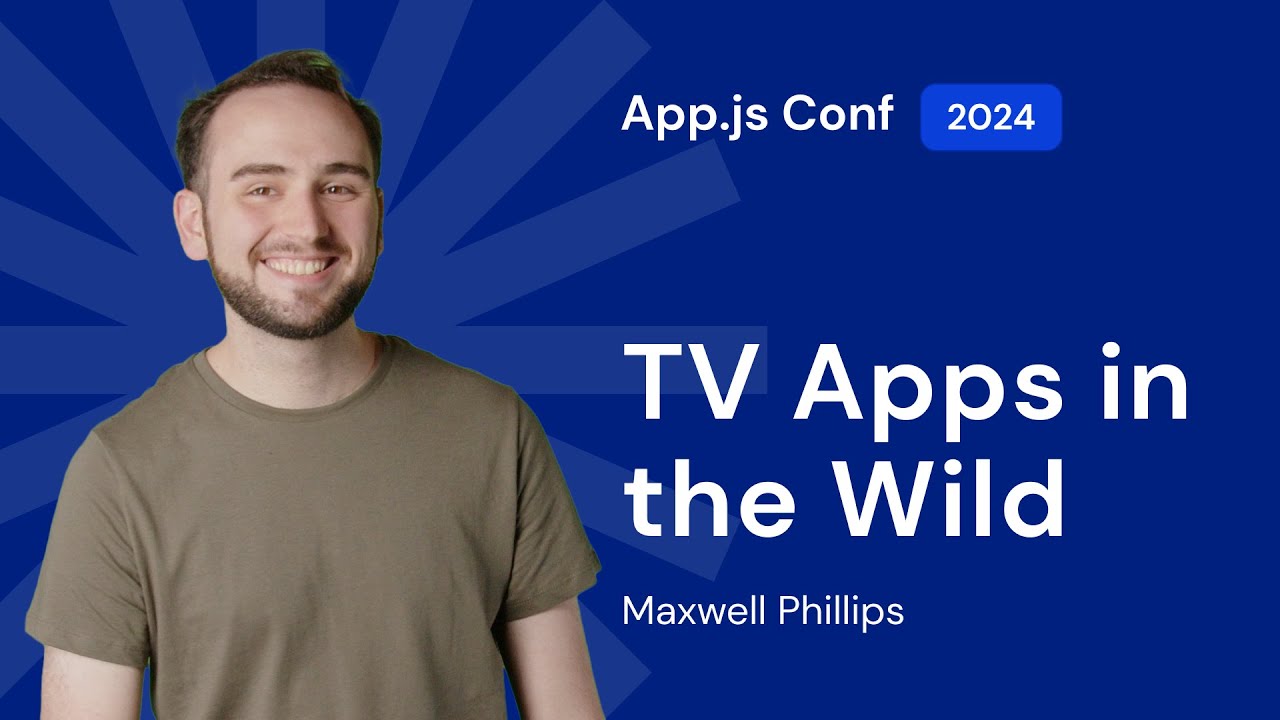 App.js Conf 2024

TV Apps in the Wild

Maxwell Phillips